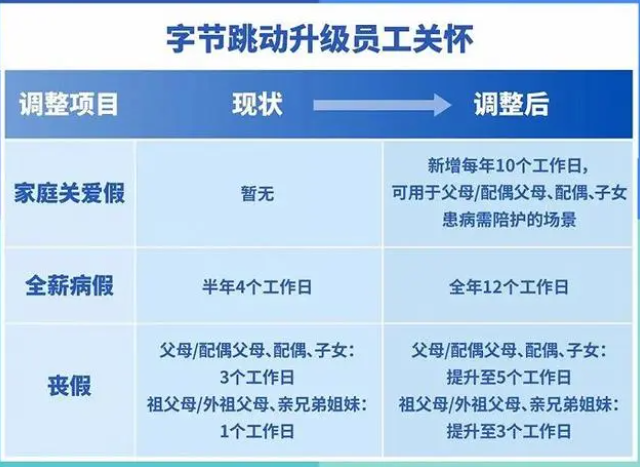 字节跳动升级员工关怀

| 调整项目 | 现状 | 调整后 |
|---|---|---|
| 家庭关爱假 | 暂无 | 新增每年10个工作日，可用于父母/配偶父母、配偶、子女患病需陪护的场景 |
| 全薪病假 | 半年4个工作日 | 全年12个工作日 |
| 丧假 | 父母/配偶父母、配偶、子女：3个工作日 祖父母/外祖父母、亲兄弟姐妹：1个工作日 | 父母/配偶父母、配偶、子女：提升至5个工作日 祖父母/外祖父母、亲兄弟姐妹：提升至3个工作日 |